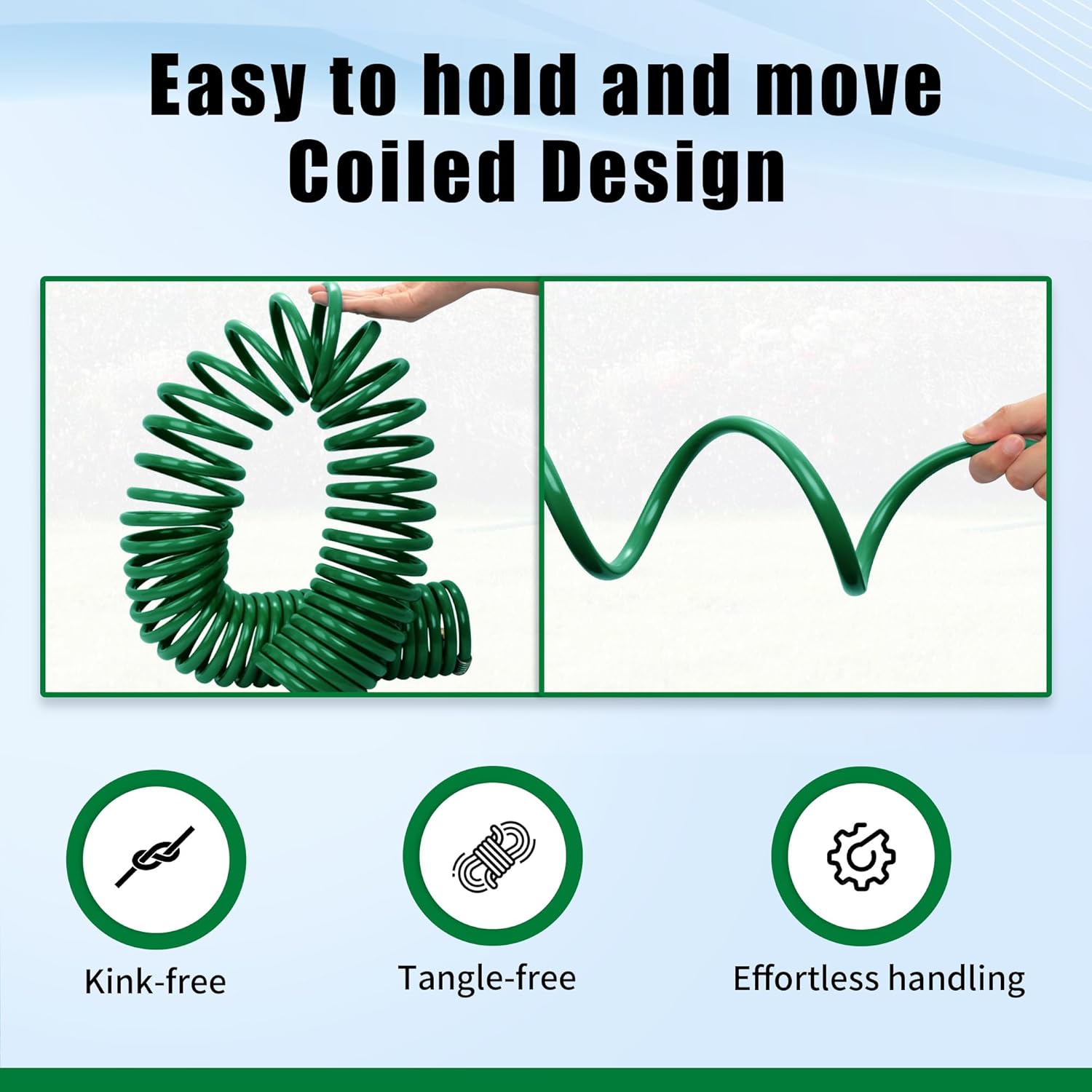 Easy to hold and move
Coiled Design

Kink-free

Tangle-free

Effortless handling